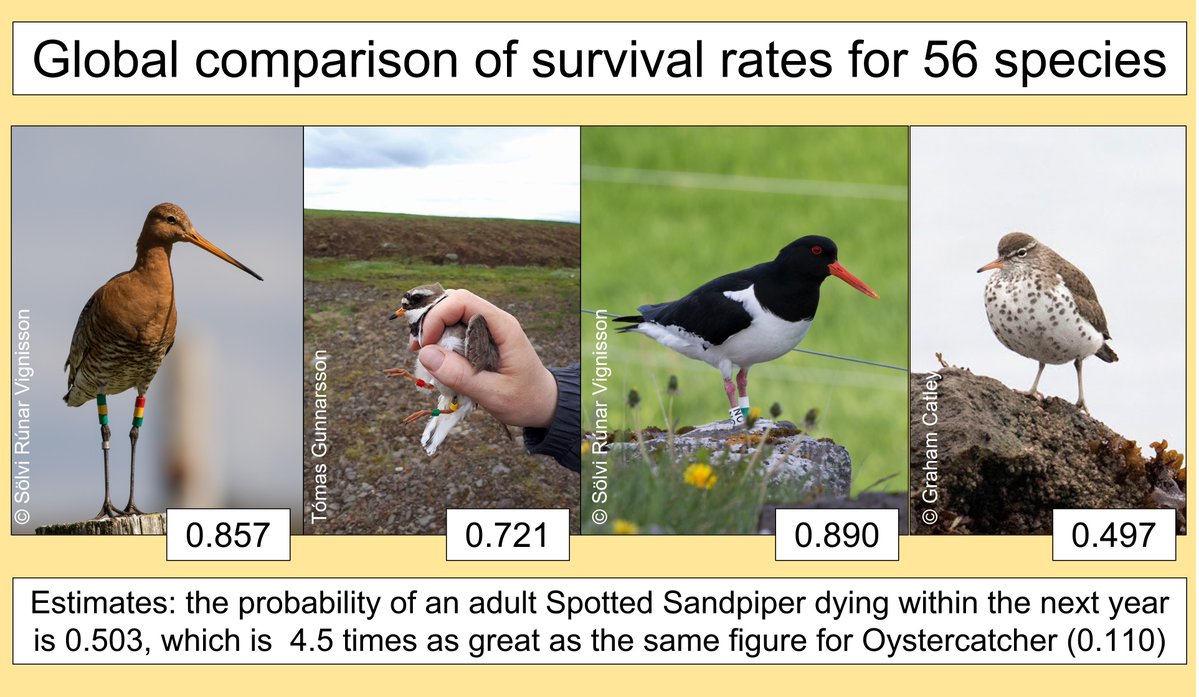 Global comparison of survival rates for 56 species

© Sölvi Rúnar Vignisson

0.857

Tómas Gunnarsson

0.721

© Sölvi Rúnar Vignisson

0.890

© Graham Catley

0.497

Estimates: the probability of an adult Spotted Sandpiper dying within the next year is 0.503, which is 4.5 times as great as the same figure for Oystercatcher (0.110)